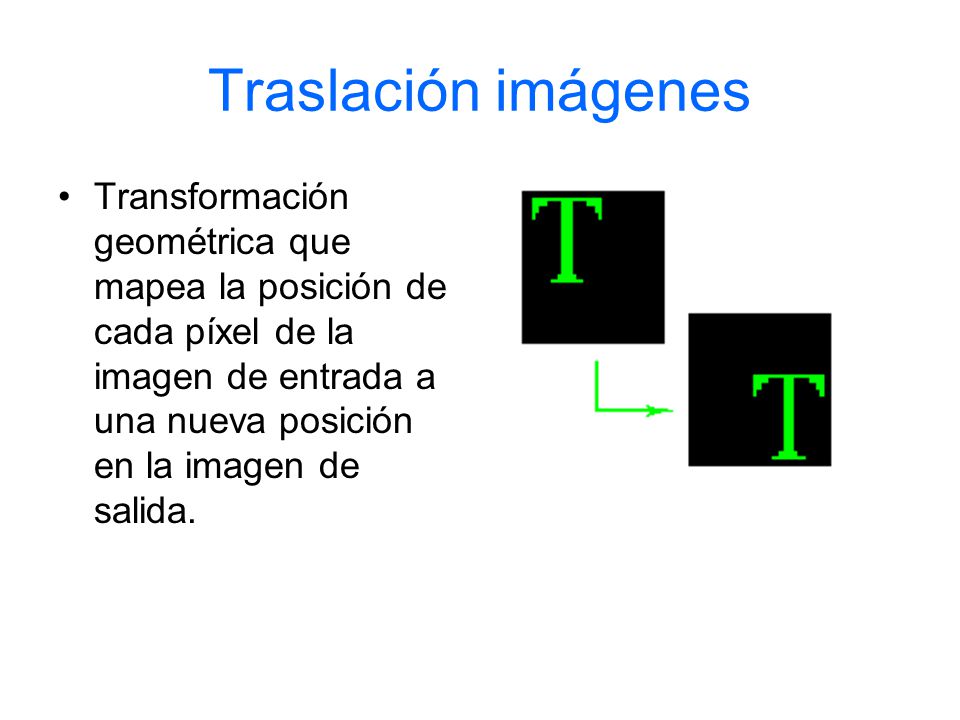 Traslación imágenes

• Transformación geométrica que mapea la posición de cada píxel de la imagen de entrada a una nueva posición en la imagen de salida.

T

T